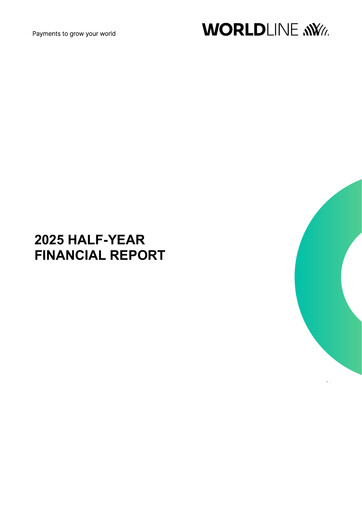 Payments to grow your world

WORLDLINE

2025 HALF-YEAR
FINANCIAL REPORT